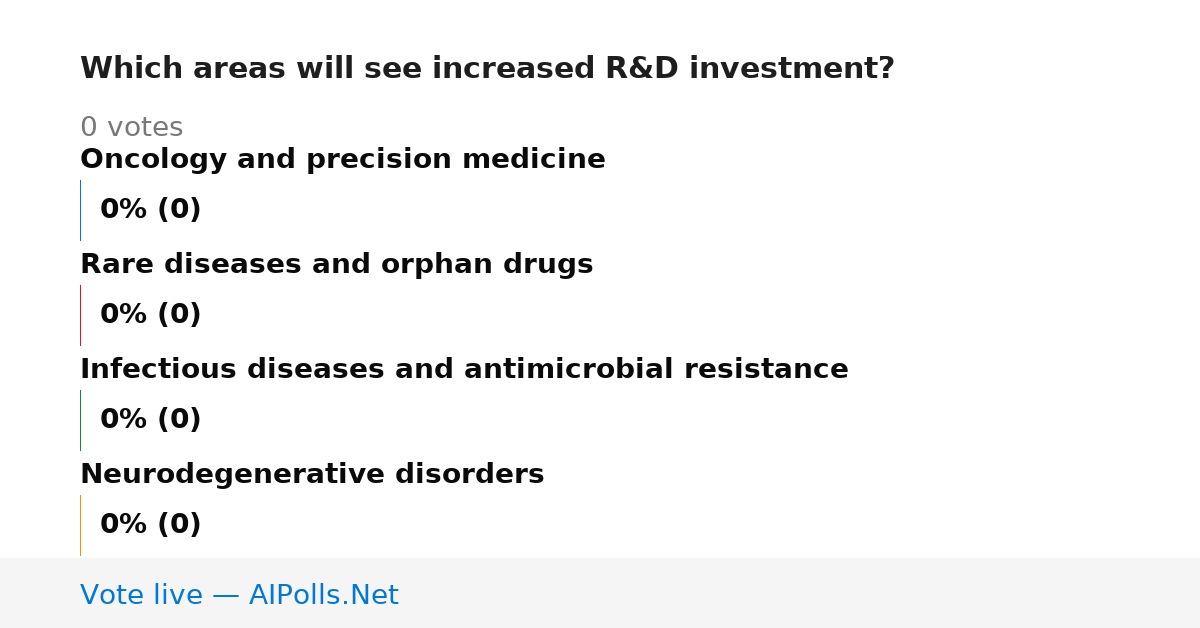 Which areas will see increased R&D investment?

0 votes

Oncology and precision medicine

0% (0)

Rare diseases and orphan drugs

0% (0)

Infectious diseases and antimicrobial resistance

0% (0)

Neurodegenerative disorders

0% (0)

Vote live — AIPolls.Net